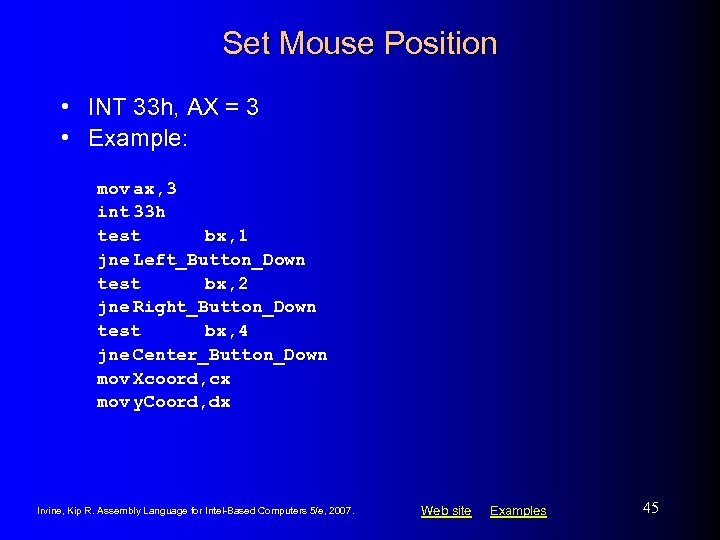 Set Mouse Position

• INT 33h, AX = 3
• Example:

mov ax,3
int 33h
test bx,1
jne Left_Button_Down
test bx,2
jne Right_Button_Down
test bx,4
jne Center_Button_Down
mov Xcoord,cx
mov yCoord,dx

Irvine, Kip R. Assembly Language for Intel-Based Computers 5/e, 2007.

Web site Examples

45